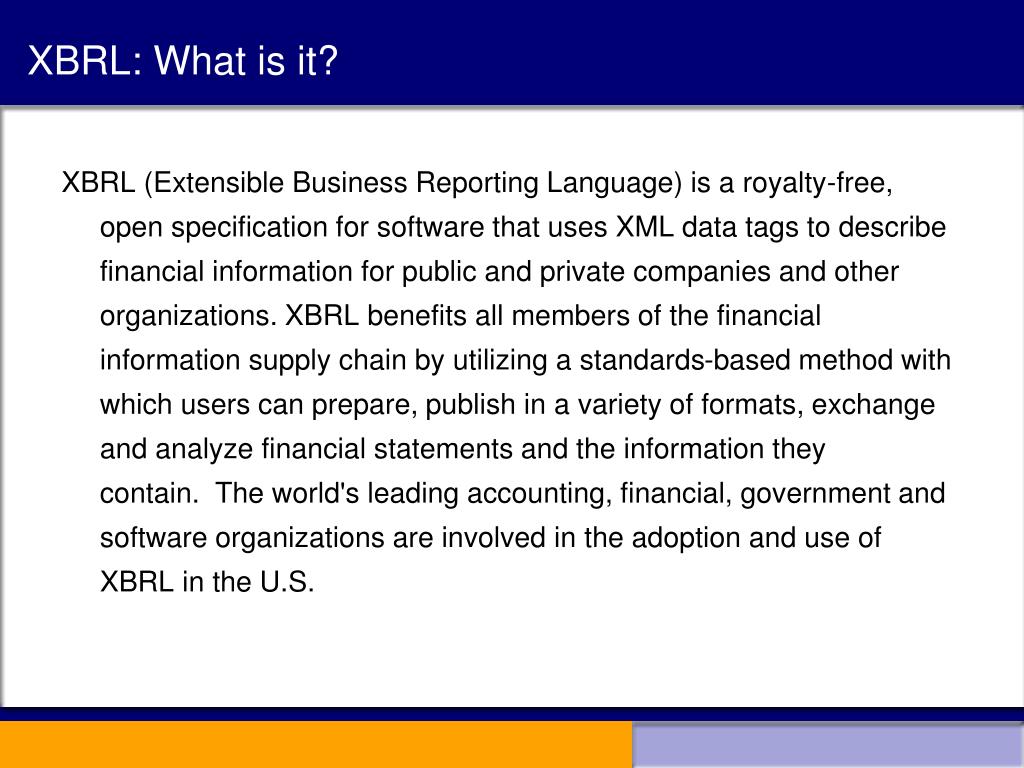 XBRL: What is it?

XBRL (Extensible Business Reporting Language) is a royalty-free, open specification for software that uses XML data tags to describe financial information for public and private companies and other organizations. XBRL benefits all members of the financial information supply chain by utilizing a standards-based method with which users can prepare, publish in a variety of formats, exchange and analyze financial statements and the information they contain. The world's leading accounting, financial, government and software organizations are involved in the adoption and use of XBRL in the U.S.